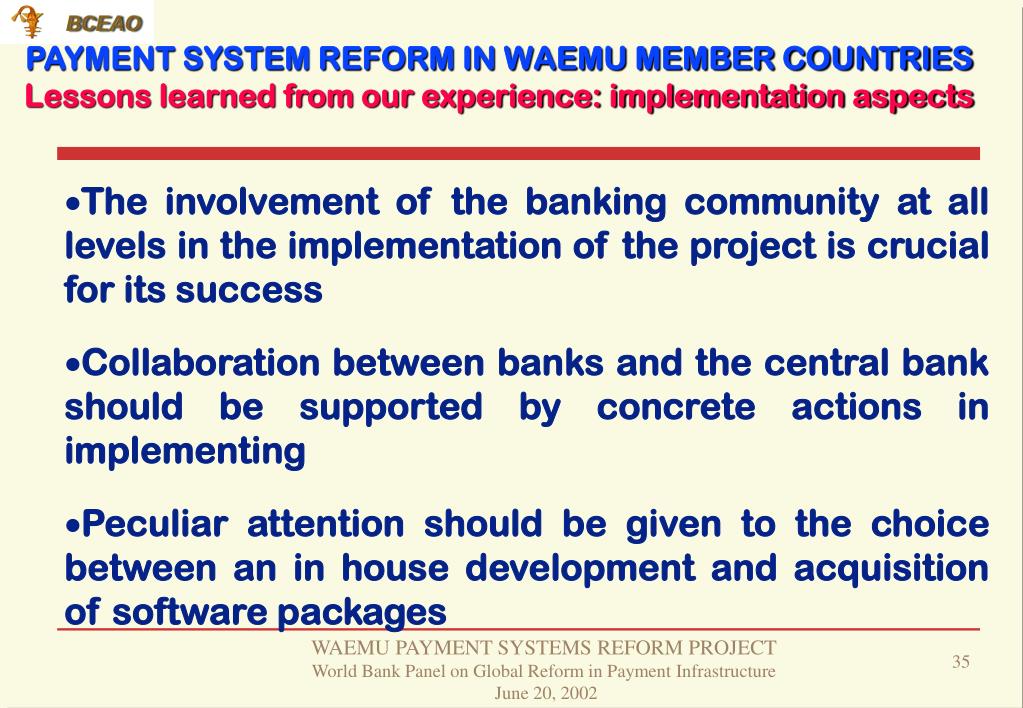 BCEAO

PAYMENT SYSTEM REFORM IN WAEMU MEMBER COUNTRIES
Lessons learned from our experience: implementation aspects

•The involvement of the banking community at all levels in the implementation of the project is crucial for its success

•Collaboration between banks and the central bank should be supported by concrete actions in implementing

•Peculiar attention should be given to the choice between an in house development and acquisition of software packages

WAEMU PAYMENT SYSTEMS REFORM PROJECT
World Bank Panel on Global Reform in Payment Infrastructure
June 20, 2002

35